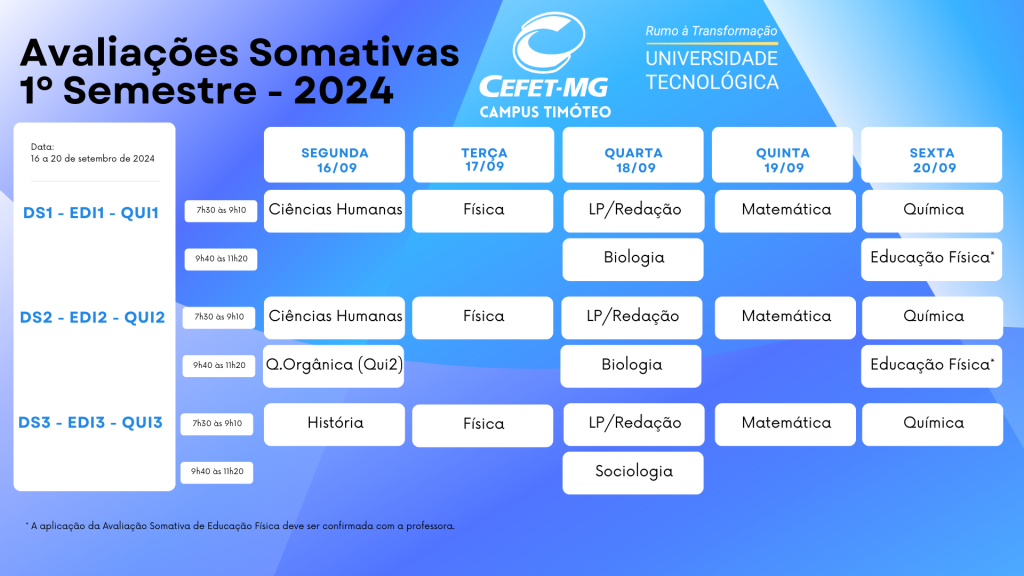 Avaliações Somativas
1º Semestre - 2024

CEFET-MG
CAMPUS TIMÓTEO

Rumo à Transformação
UNIVERSIDADE TECNOLÓGICA

Data:
16 a 20 de setembro de 2024

| | | SEGUNDA 16/09 | TERÇA 17/09 | QUARTA 18/09 | QUINTA 19/09 | SEXTA 20/09 |
|---|---|---|---|---|---|---|
| DS1 - EDI1 - QUI1 | 7h30 às 9h10 | Ciências Humanas | Física | LP/Redação | Matemática | Química |
| | 9h40 às 11h20 | | | Biologia | | Educação Física* |
| DS2 - EDI2 - QUI2 | 7h30 às 9h10 | Ciências Humanas | Física | LP/Redação | Matemática | Química |
| | 9h40 às 11h20 | Q.Orgânica (Qui2) | | Biologia | | Educação Física* |
| DS3 - EDI3 - QUI3 | 7h30 às 9h10 | História | Física | LP/Redação | Matemática | Química |
| | 9h40 às 11h20 | | | Sociologia | | |

* A aplicação da Avaliação Somativa de Educação Física deve ser confirmada com a professora.